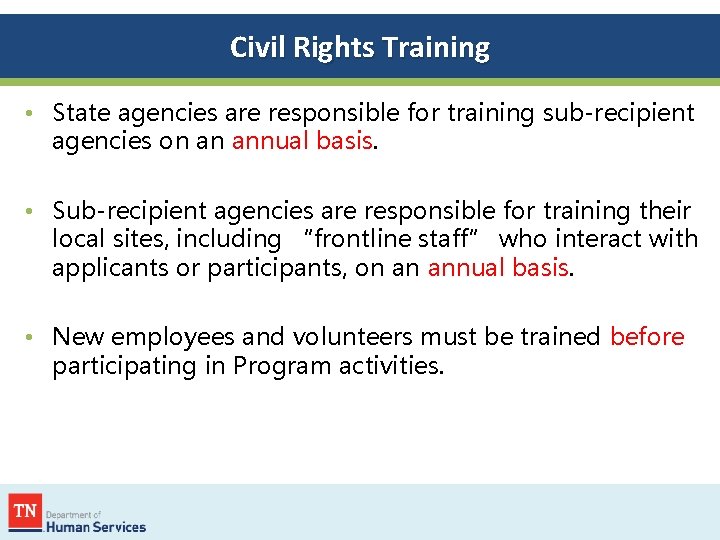 Civil Rights Training

• State agencies are responsible for training sub-recipient agencies on an annual basis.

• Sub-recipient agencies are responsible for training their local sites, including "frontline staff" who interact with applicants or participants, on an annual basis.

• New employees and volunteers must be trained before participating in Program activities.

TN Department of Human Services